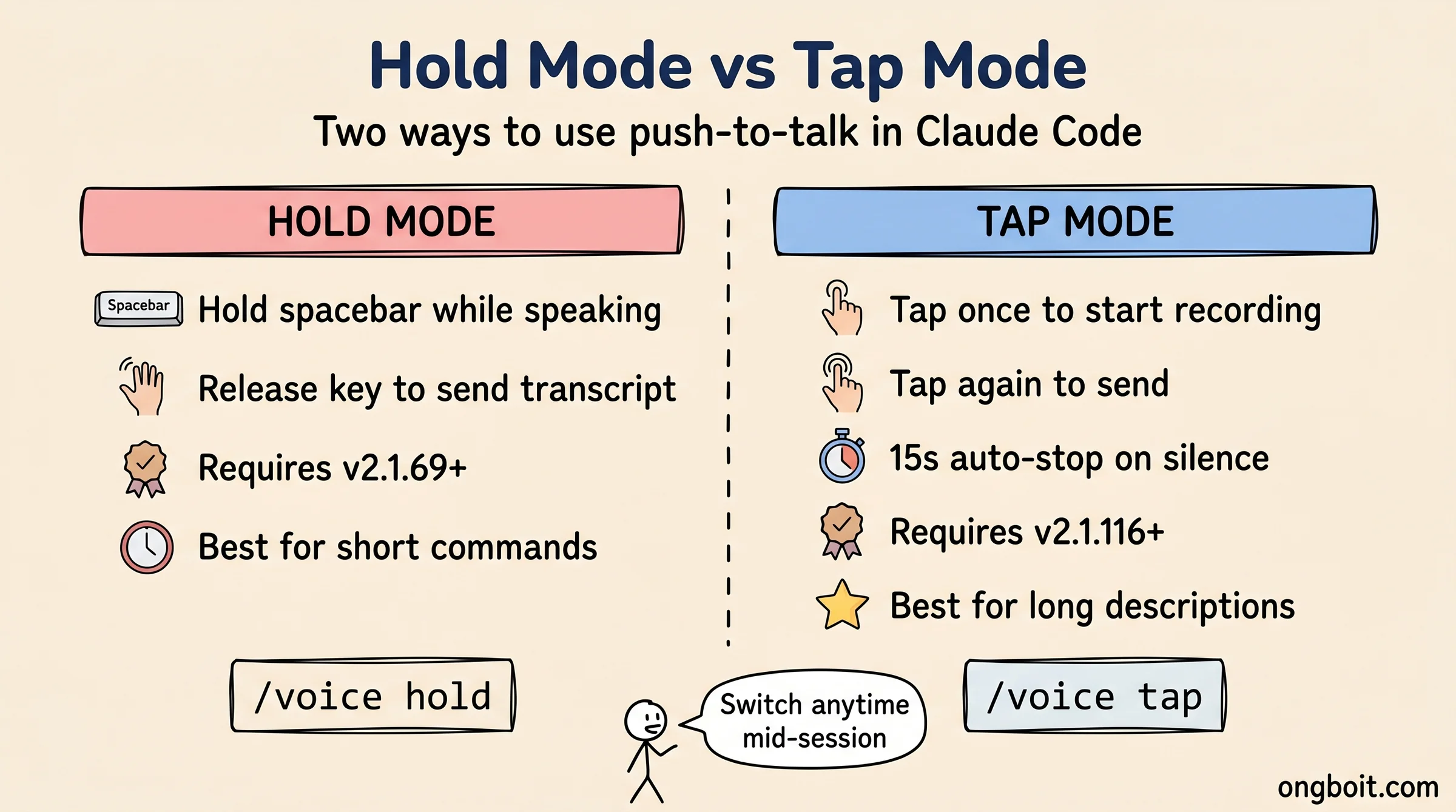 Hold Mode vs Tap Mode

Two ways to use push-to-talk in Claude Code

HOLD MODE

Spacebar Hold spacebar while speaking

Release key to send transcript

Requires v2.1.69+

Best for short commands

/voice hold

TAP MODE

Tap once to start recording

Tap again to send

15s auto-stop on silence

Requires v2.1.116+

Best for long descriptions

/voice tap

Switch anytime mid-session

ongboit.com